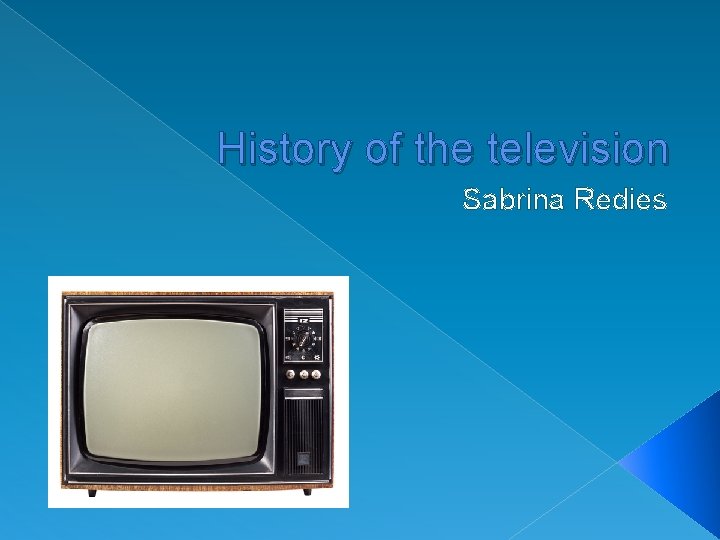 History of the television

Sabrina Redies